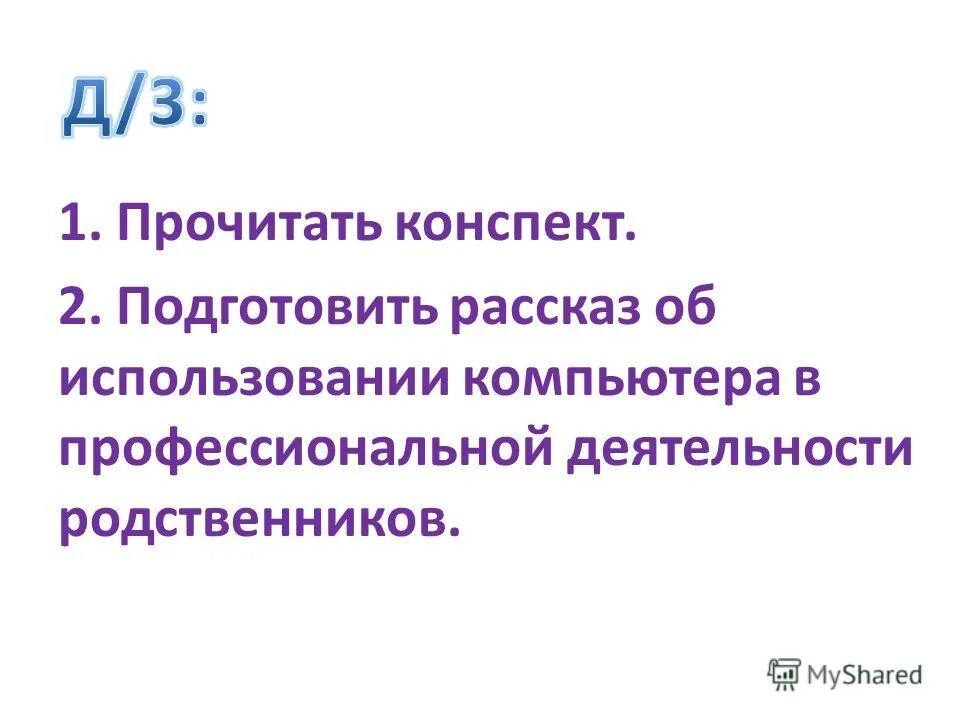 Д/З:

1. Прочитать конспект.

2. Подготовить рассказ об использовании компьютера в профессиональной деятельности родственников.

MyShared